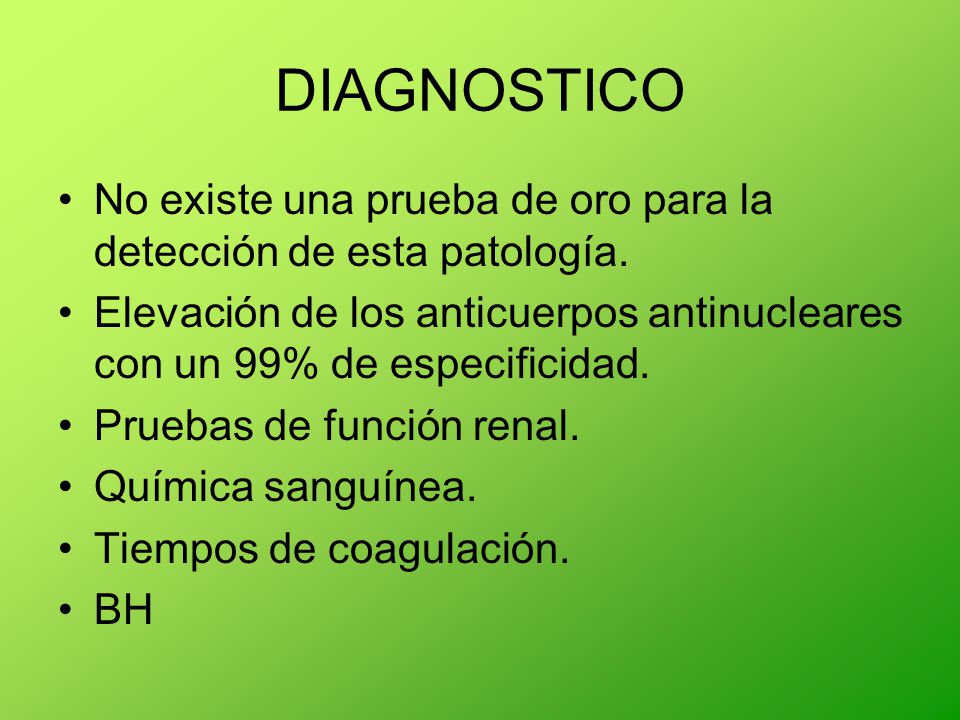 DIAGNOSTICO

• No existe una prueba de oro para la detección de esta patología.
• Elevación de los anticuerpos antinucleares con un 99% de especificidad.
• Pruebas de función renal.
• Química sanguínea.
• Tiempos de coagulación.
• BH